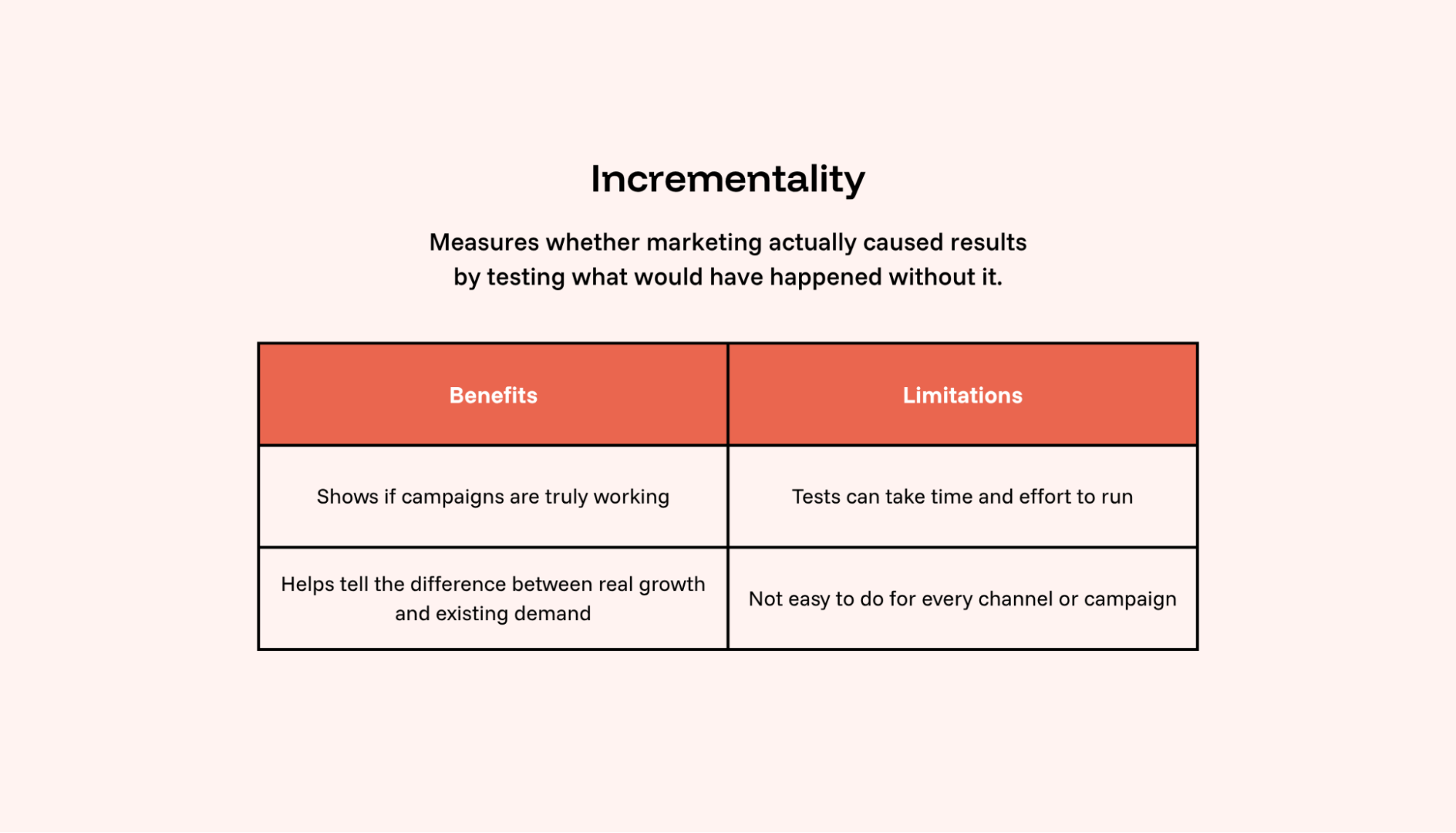 Incrementality

Measures whether marketing actually caused results by testing what would have happened without it.

| Benefits | Limitations |
|---|---|
| Shows if campaigns are truly working | Tests can take time and effort to run |
| Helps tell the difference between real growth and existing demand | Not easy to do for every channel or campaign |